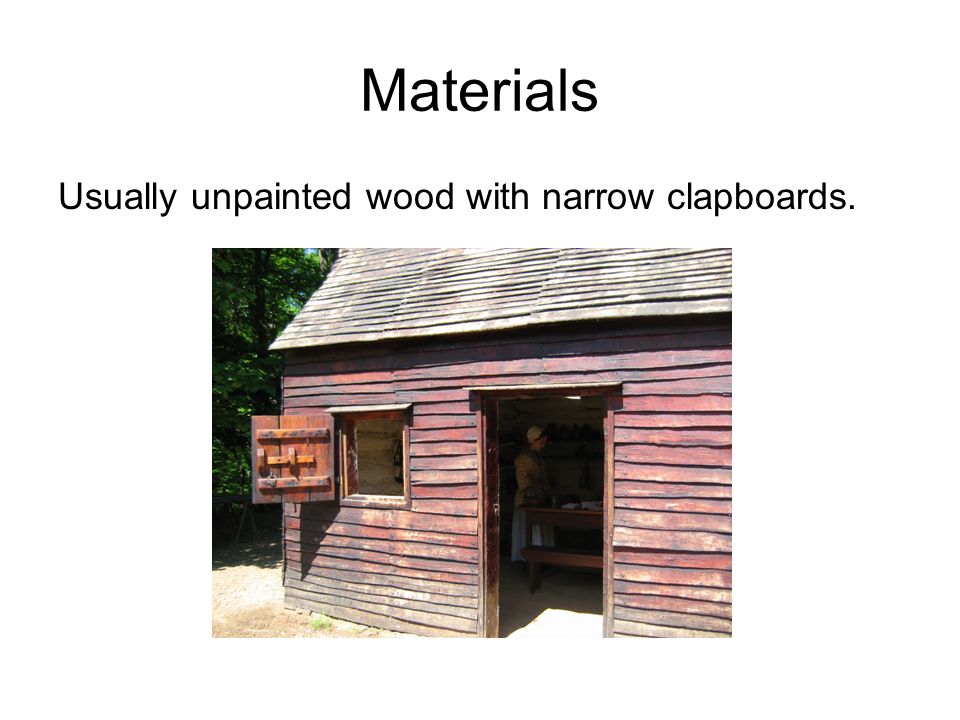 Materials

Usually unpainted wood with narrow clapboards.